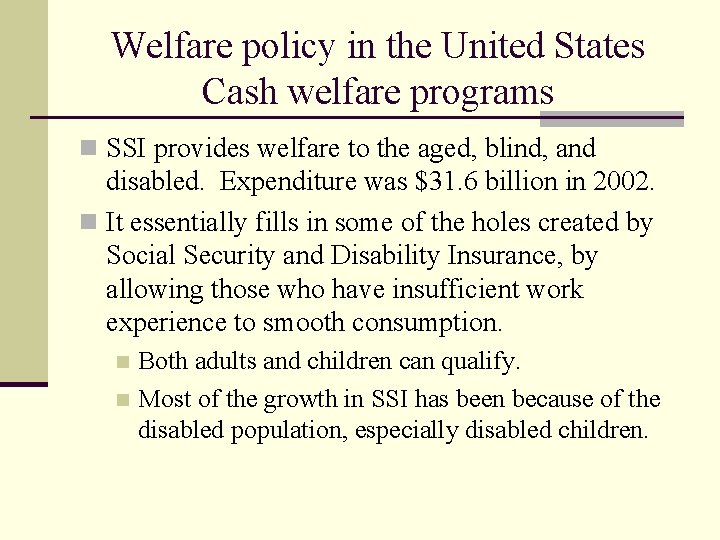 Welfare policy in the United States
Cash welfare programs

SSI provides welfare to the aged, blind, and disabled. Expenditure was \$31.6 billion in 2002.

It essentially fills in some of the holes created by Social Security and Disability Insurance, by allowing those who have insufficient work experience to smooth consumption.

Both adults and children can qualify.

Most of the growth in SSI has been because of the disabled population, especially disabled children.